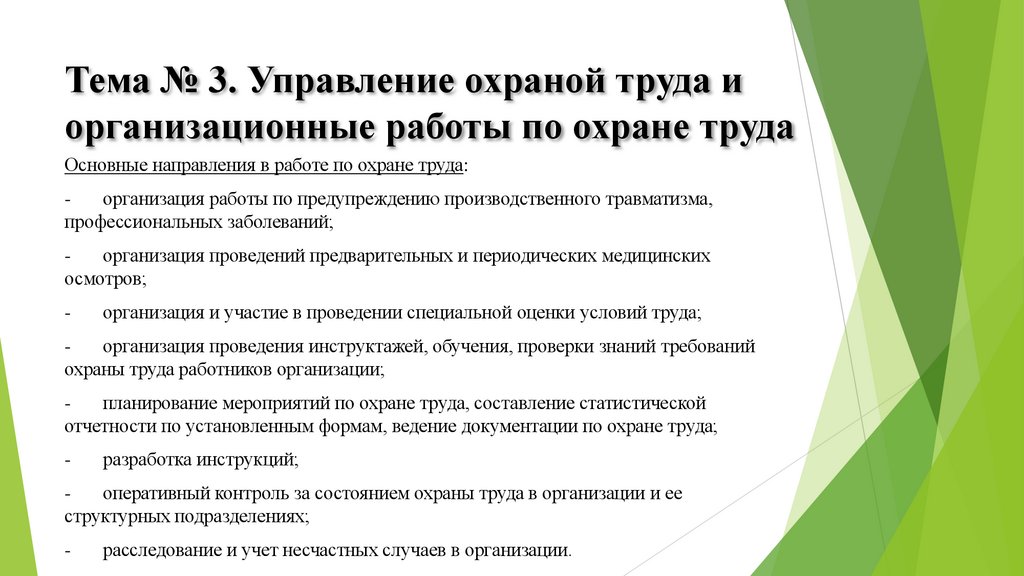 Тема № 3. Управление охраной труда и организационные работы по охране труда

Основные направления в работе по охране труда:

- организация работы по предупреждению производственного травматизма, профессиональных заболеваний;

- организация проведений предварительных и периодических медицинских осмотров;

- организация и участие в проведении специальной оценки условий труда;

- организация проведения инструктажей, обучения, проверки знаний требований охраны труда работников организации;

- планирование мероприятий по охране труда, составление статистической отчетности по установленным формам, ведение документации по охране труда;

- разработка инструкций;

- оперативный контроль за состоянием охраны труда в организации и ее структурных подразделениях;

- расследование и учет несчастных случаев в организации.